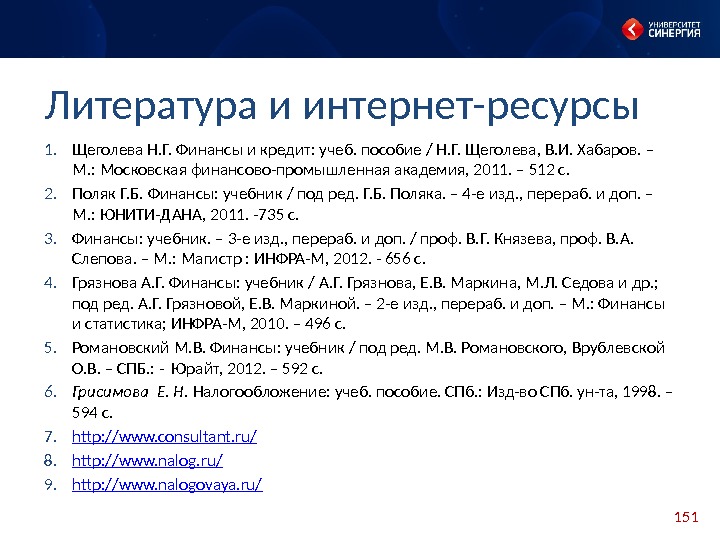 УНИВЕРСИТЕТ СИНЕРГИЯ

Литература и интернет-ресурсы

1. Щеголева Н.Г. Финансы и кредит: учеб. пособие / Н.Г. Щеголева, В.И. Хабаров. – М.: Московская финансово-промышленная академия, 2011. – 512 с.
2. Поляк Г.Б. Финансы: учебник / под ред. Г.Б. Поляка. – 4-е изд., перераб. и доп. – М.: ЮНИТИ-ДАНА, 2011. -735 с.
3. Финансы: учебник. – 3-е изд., перераб. и доп. / проф. В.Г. Князева, проф. В.А. Слепова. – М.: Магистр : ИНФРА-М, 2012. - 656 с.
4. Грязнова А.Г. Финансы: учебник / А.Г. Грязнова, Е.В. Маркина, М.Л. Седова и др.; под ред. А.Г. Грязновой, Е.В. Маркиной. – 2-е изд., перераб. и доп. – М.: Финансы и статистика; ИНФРА-М, 2010. – 496 с.
5. Романовский М.В. Финансы: учебник / под ред. М.В. Романовского, Врублевской О.В. – СПБ.: - Юрайт, 2012. – 592 с.
6. Грисимова Е. Н. Налогообложение: учеб. пособие. СПб.: Изд-во СПб. ун-та, 1998. – 594 с.
7. http://www.consultant.ru/
8. http://www.nalog.ru/
9. http://www.nalogovaya.ru/

151